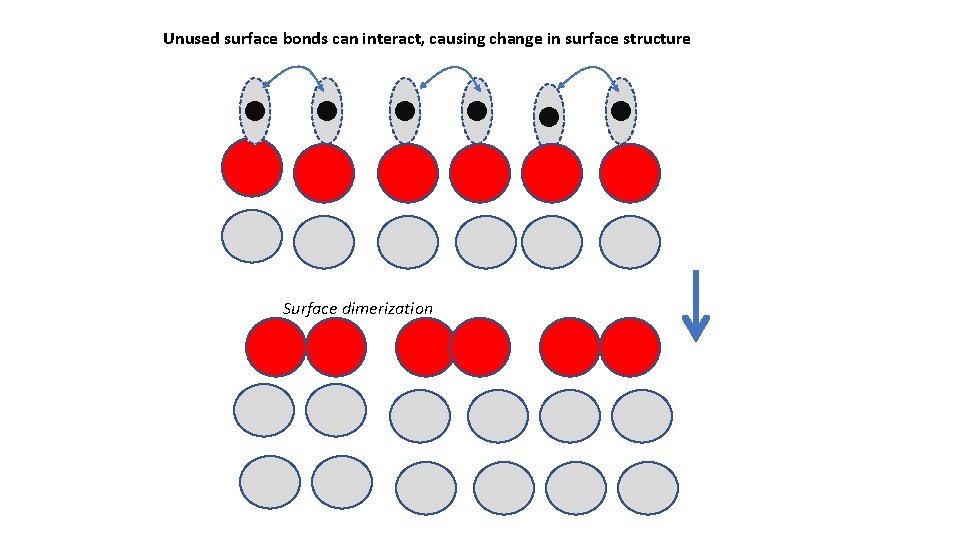 Unused surface bonds can interact, causing change in surface structure

Surface dimerization